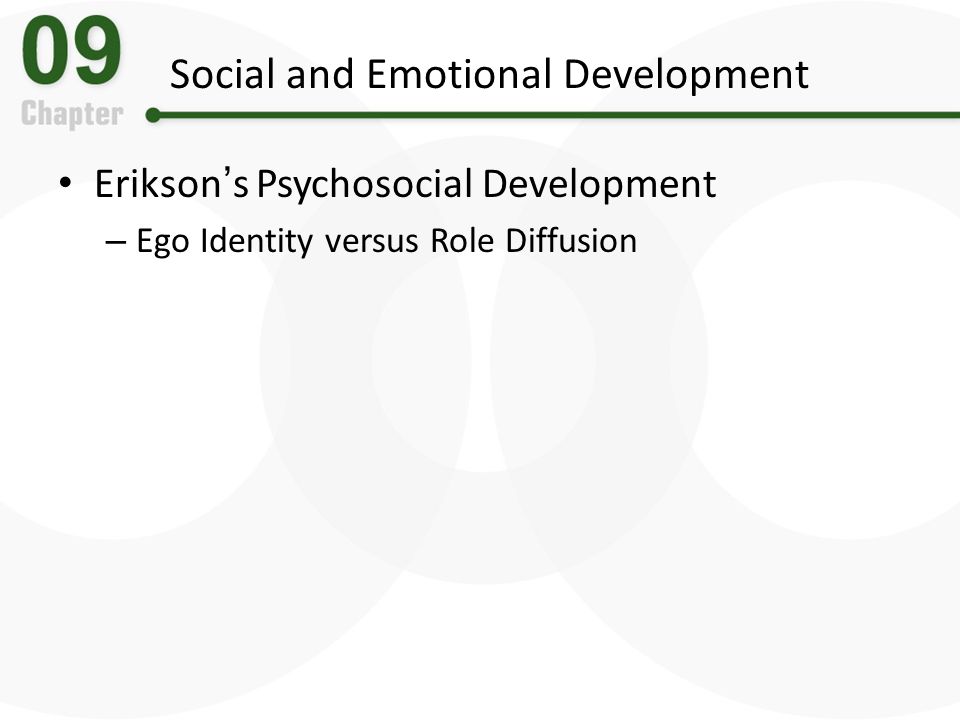 09
Chapter

Social and Emotional Development

• Erikson's Psychosocial Development
– Ego Identity versus Role Diffusion